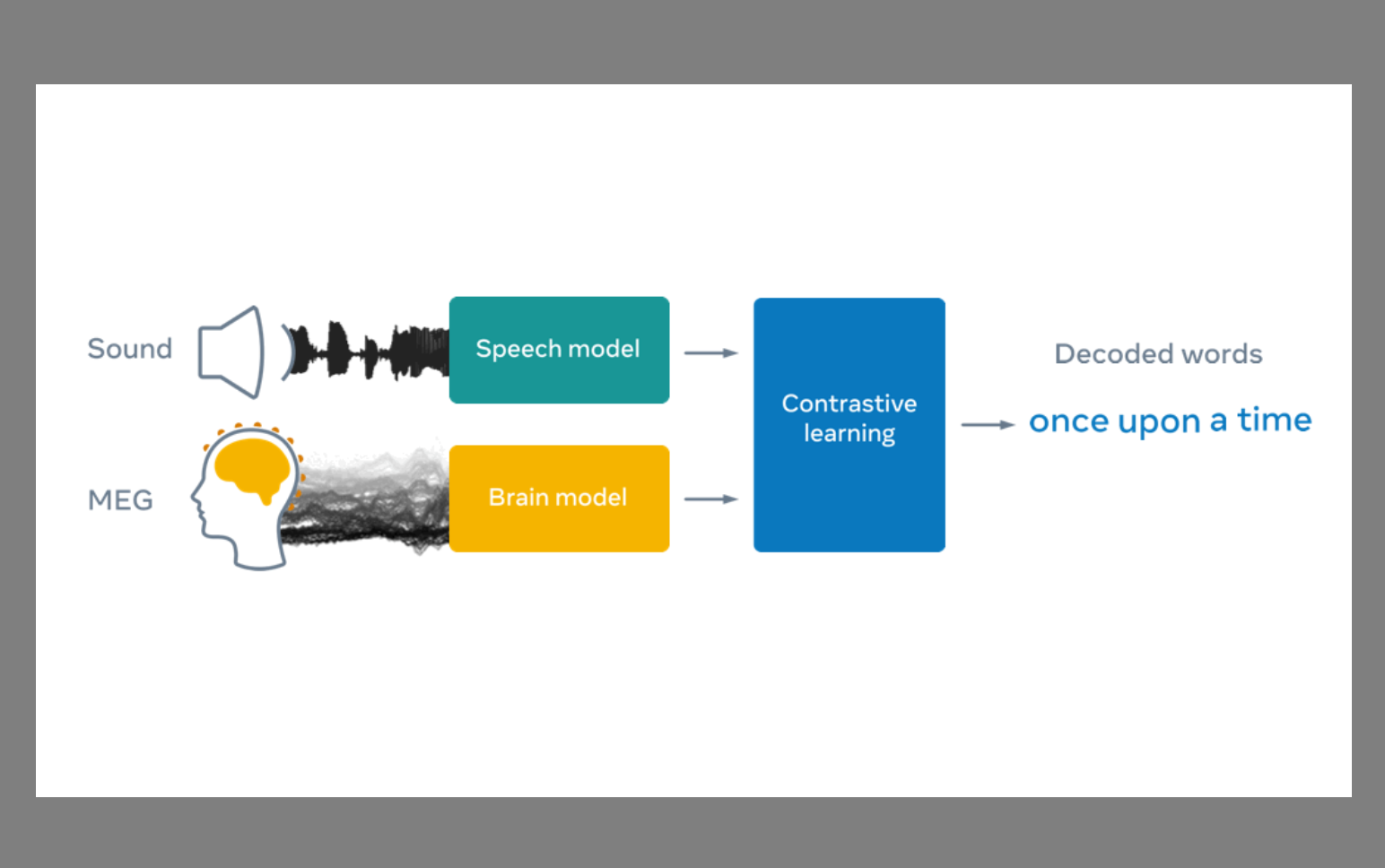 Sound

Speech model

MEG

Brain model

Contrastive learning

Decoded words

once upon a time